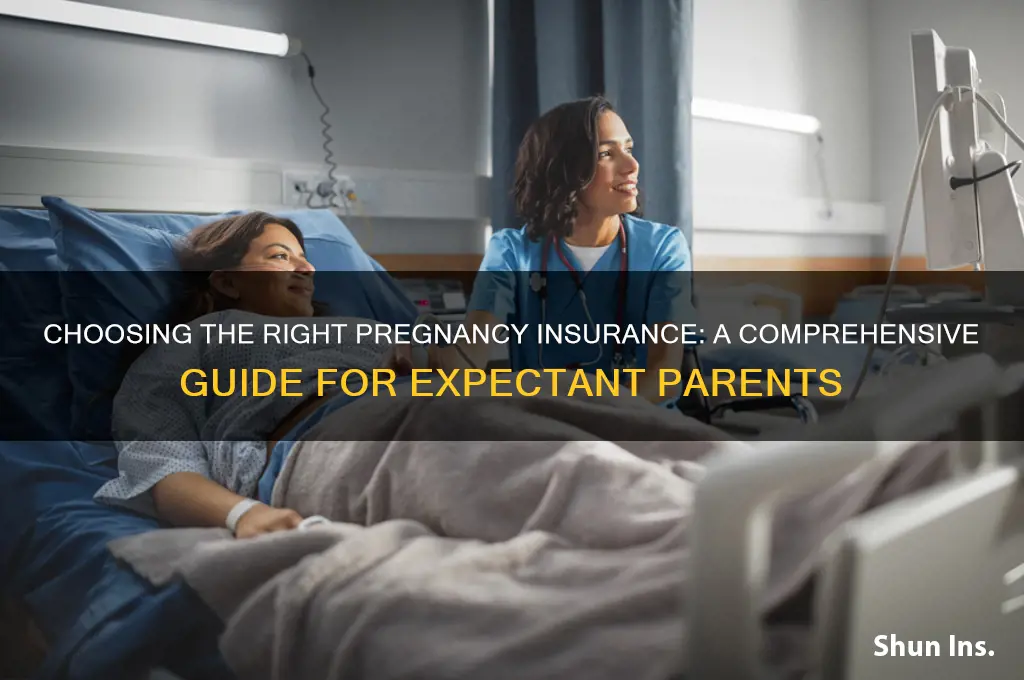 CHOOSING THE RIGHT PREGNANCY INSURANCE: A COMPREHENSIVE GUIDE FOR EXPECTANT PARENTS

Shun Ins.